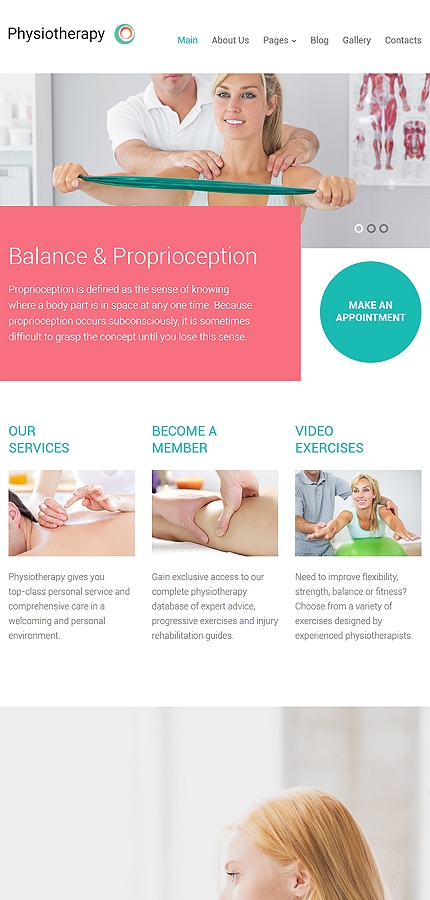 Physiotherapy

Main About Us Pages Blog Gallery Contacts

Balance & Proprioception

Proprioception is defined as the sense of knowing where a body part is in space at any one time. Because proprioception occurs subconsciously, it is sometimes difficult to grasp the concept until you lose this sense.

MAKE AN APPOINTMENT

OUR SERVICES

Physiotherapy gives you top-class personal service and comprehensive care in a welcoming and personal environment.

BECOME A MEMBER

Gain exclusive access to our complete physiotherapy database of expert advice, progressive exercises and injury rehabilitation guides.

VIDEO EXERCISES

Need to improve flexibility, strength, balance or fitness? Choose from a variety of exercises designed by experienced physiotherapists.